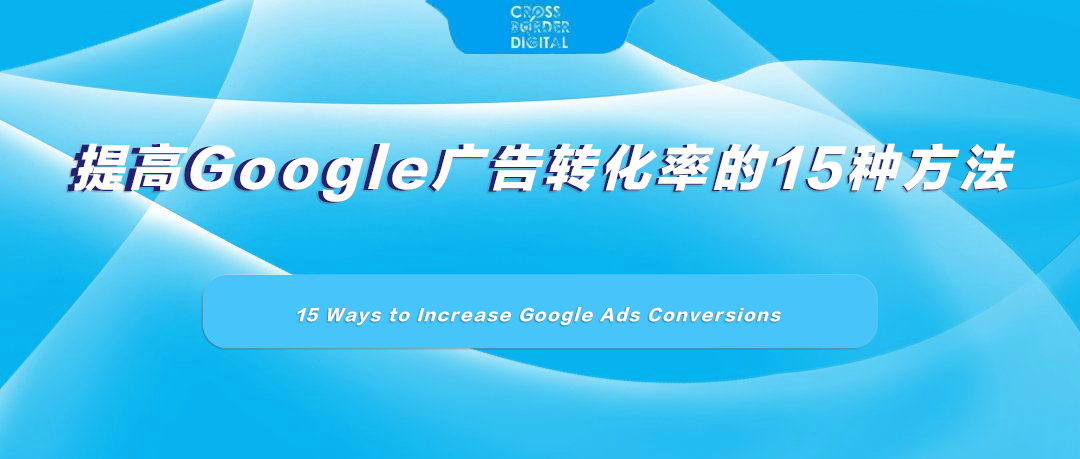 CROSS
BORDER
DIGITAL

提高Google广告转化率的15种方法

15 Ways to Increase Google Ads Conversions